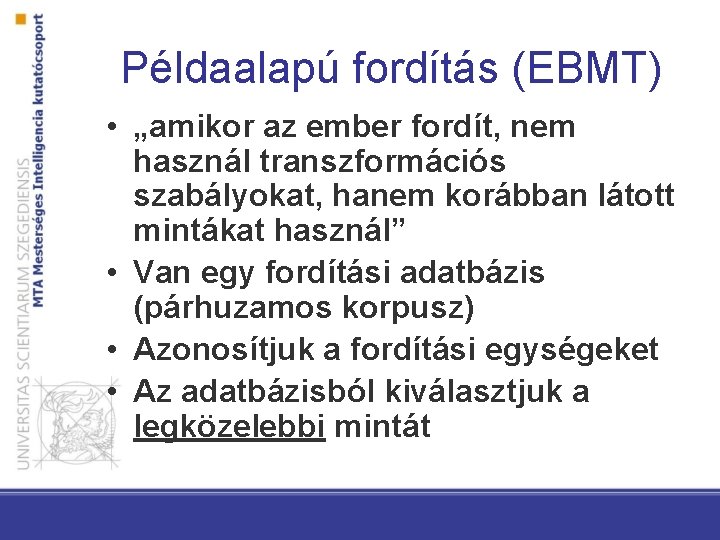 UNIVERSITAS SCIENTIARUM SZEGEDIENSIS
MTA Mesterséges Intelligencia kutatócsoport

Példaalapú fordítás (EBMT)

• „amikor az ember fordít, nem használ transzformációs szabályokat, hanem korábban látott mintákat használ”
• Van egy fordítási adatbázis (párhuzamos korpusz)
• Azonosítjuk a fordítási egységeket
• Az adatbázisból kiválasztjuk a legközelebbi mintát